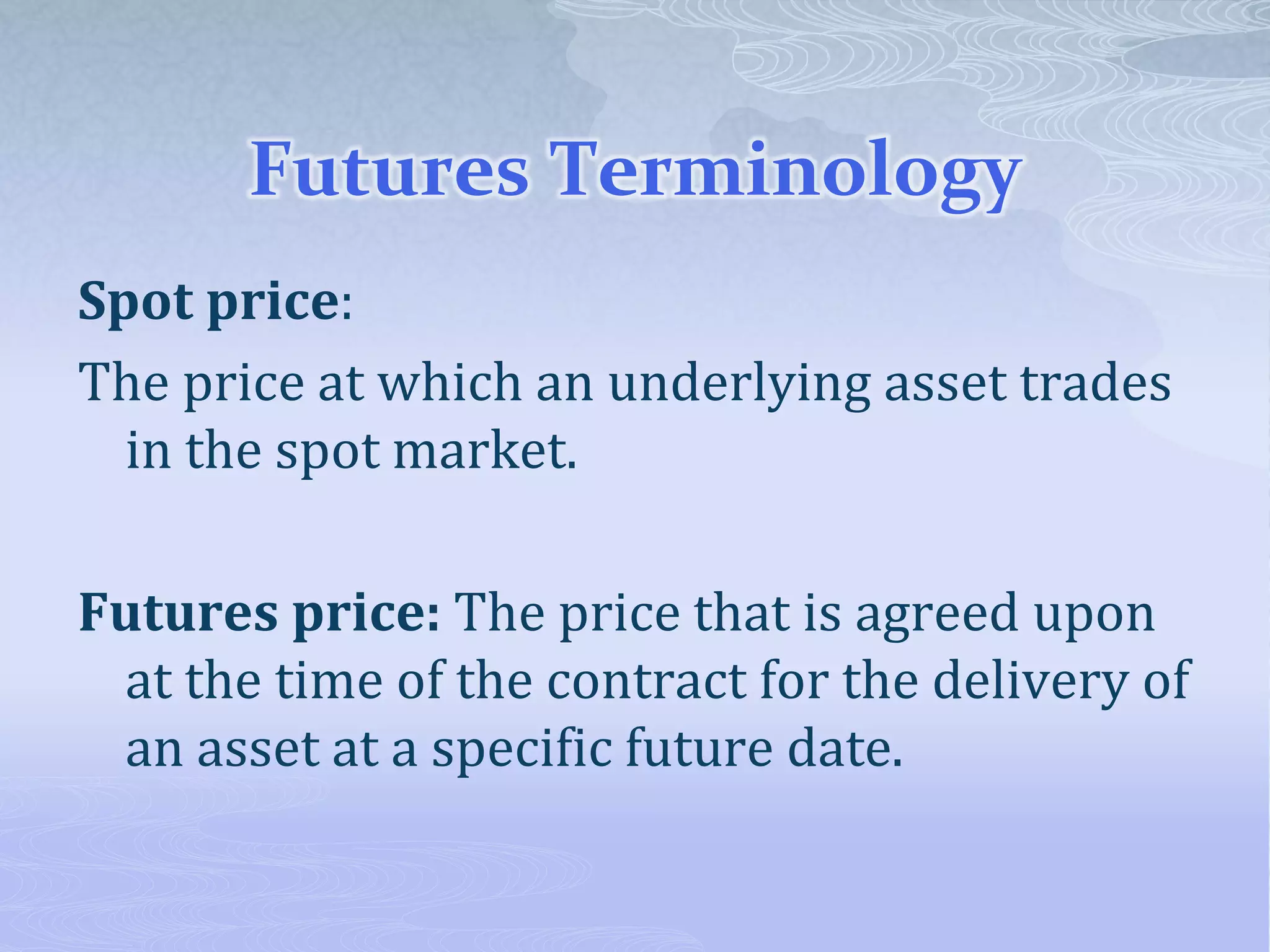 Futures Terminology

Spot price:

The price at which an underlying asset trades in the spot market.

Futures price: The price that is agreed upon at the time of the contract for the delivery of an asset at a specific future date.